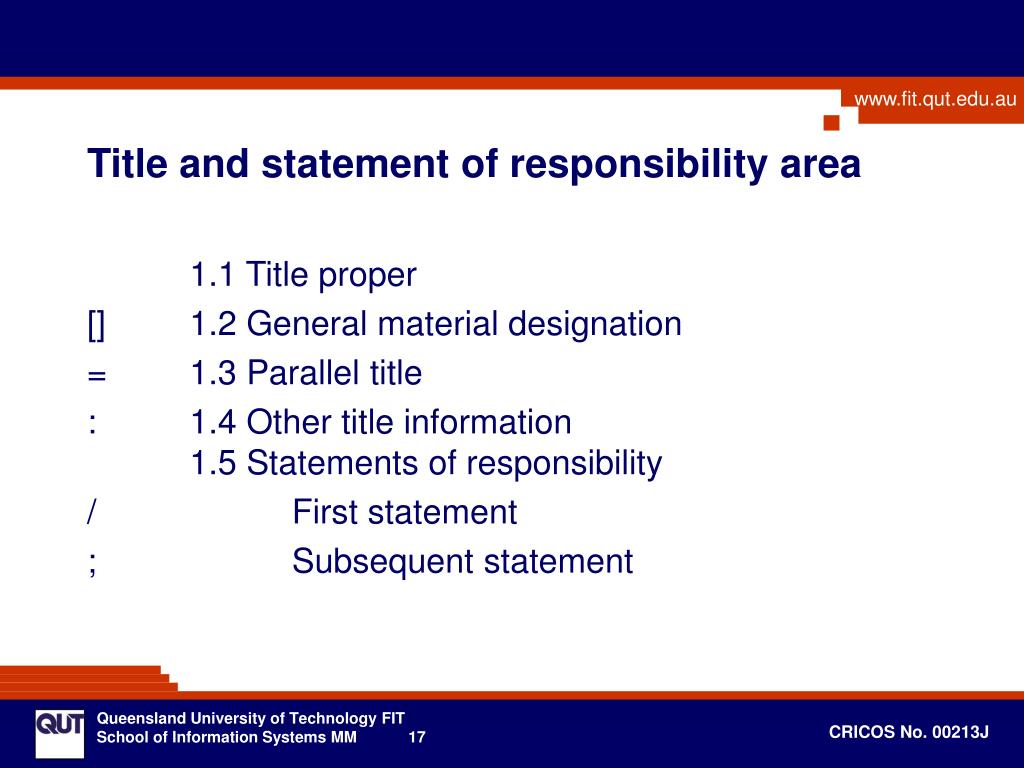 www.fit.qut.edu.au

Title and statement of responsibility area

1.1 Title proper
[] 1.2 General material designation
= 1.3 Parallel title
: 1.4 Other title information
1.5 Statements of responsibility
/ First statement
; Subsequent statement

QUT

Queensland University of Technology FIT
School of Information Systems MM 17

CRICOS No. 00213J